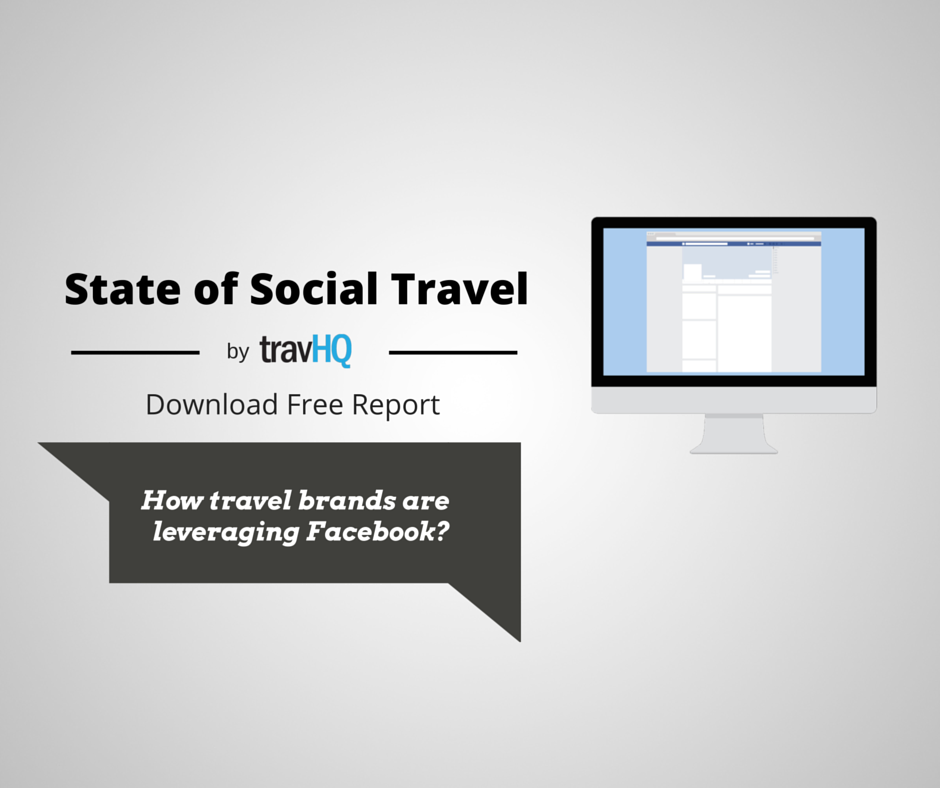 State of Social Travel

by travHQ

Download Free Report

How travel brands are leveraging Facebook?